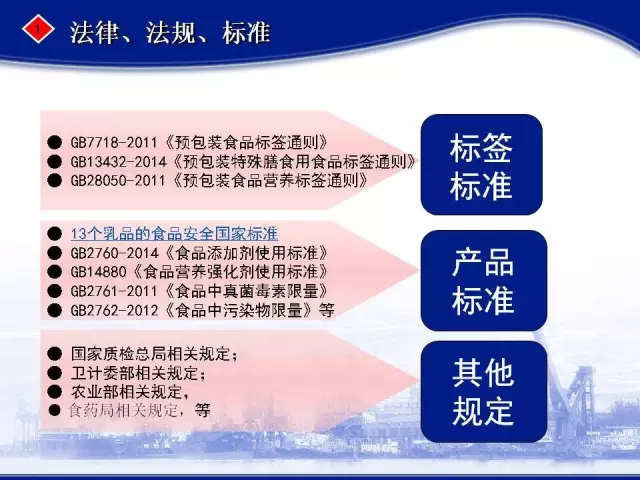 1 法律、法规、标准

● GB7718-2011《预包装食品标签通则》
● GB13432-2014《预包装特殊膳食用食品标签通则》
● GB28050-2011《预包装食品营养标签通则》

标签标准

● 13个乳品的食品安全国家标准
● GB2760-2014《食品添加剂使用标准》
● GB14880《食品营养强化剂使用标准》
● GB2761-2011《食品中真菌毒素限量》
● GB2762-2012《食品中污染物限量》等

产品标准

● 国家质检总局相关规定；
● 卫计委部相关规定；
● 农业部相关规定，
● 食药局相关规定，等

其他规定